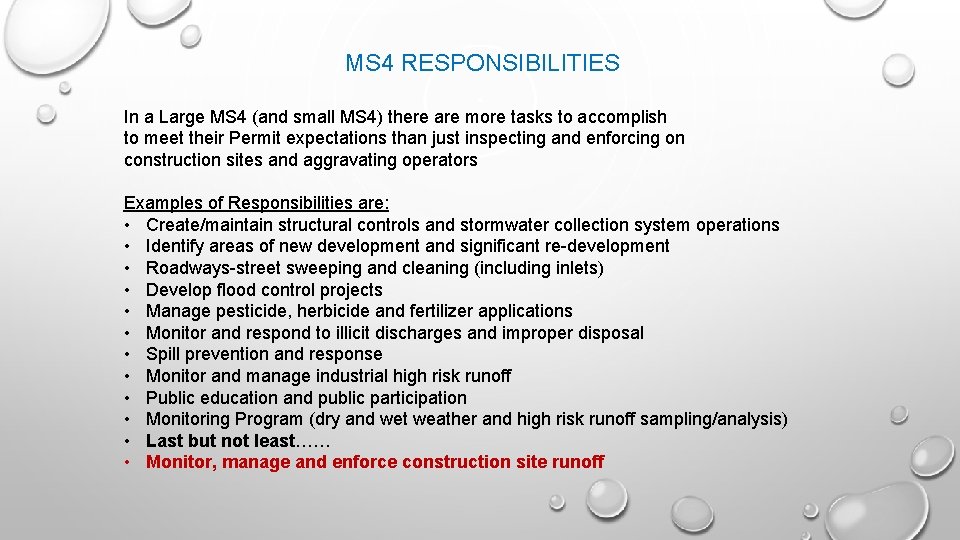 MS4 RESPONSIBILITIES

In a Large MS4 (and small MS4) there are more tasks to accomplish to meet their Permit expectations than just inspecting and enforcing on construction sites and aggravating operators

Examples of Responsibilities are:
• Create/maintain structural controls and stormwater collection system operations
• Identify areas of new development and significant re-development
• Roadways-street sweeping and cleaning (including inlets)
• Develop flood control projects
• Manage pesticide, herbicide and fertilizer applications
• Monitor and respond to illicit discharges and improper disposal
• Spill prevention and response
• Monitor and manage industrial high risk runoff
• Public education and public participation
• Monitoring Program (dry and wet weather and high risk runoff sampling/analysis)
• Last but not least……
• Monitor, manage and enforce construction site runoff